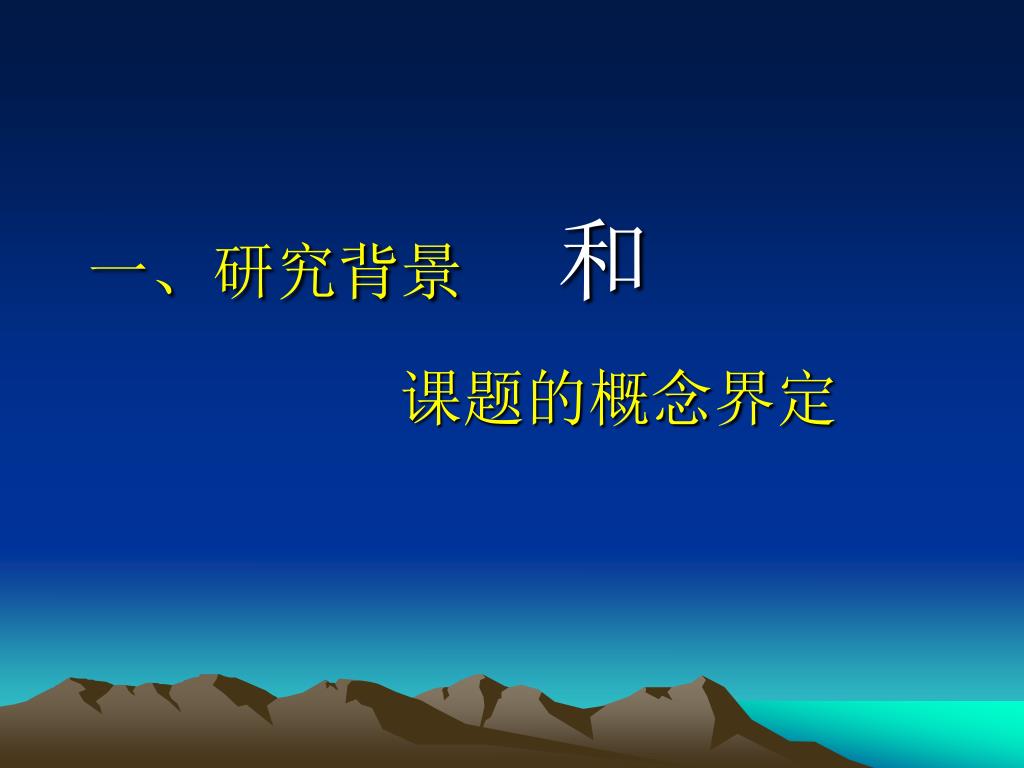 一、研究背景　和

课题的概念界定